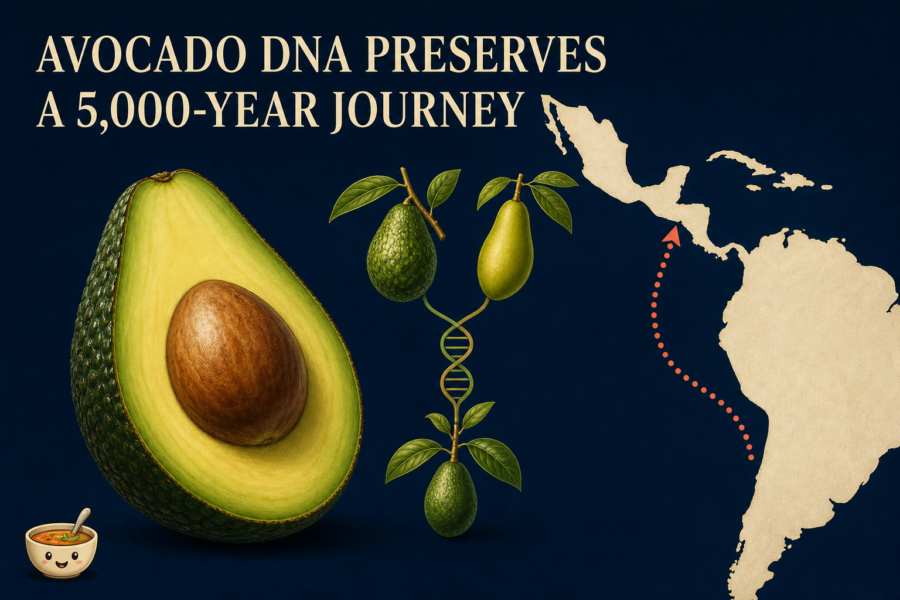 AVOCADO DNA PRESERVES
A 5,000-YEAR JOURNEY